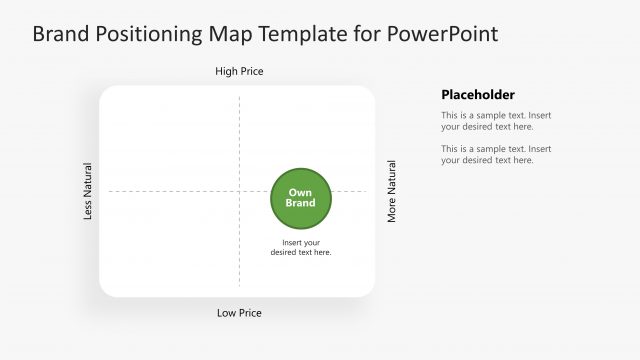 Brand Positioning Map Template for PowerPoint

High Price

Less Natural

Own Brand

Insert your desired text here.

More Natural

Low Price

Placeholder

This is a sample text. Insert your desired text here.

This is a sample text. Insert your desired text here.